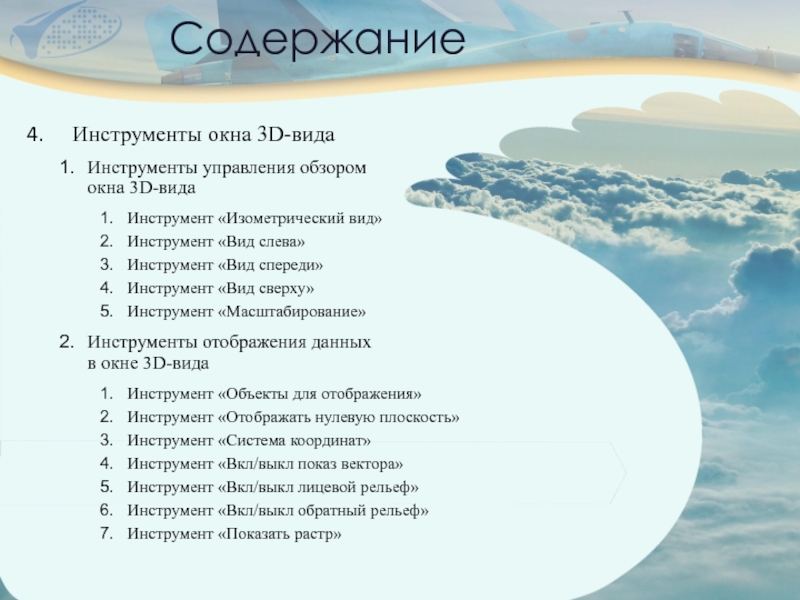 Содержание

4. Инструменты окна 3D-вида

1. Инструменты управления обзором окна 3D-вида

1. Инструмент «Изометрический вид»
2. Инструмент «Вид слева»
3. Инструмент «Вид спереди»
4. Инструмент «Вид сверху»
5. Инструмент «Масштабирование»

2. Инструменты отображения данных в окне 3D-вида

1. Инструмент «Объекты для отображения»
2. Инструмент «Отображать нулевую плоскость»
3. Инструмент «Система координат»
4. Инструмент «Вкл/выкл показ вектора»
5. Инструмент «Вкл/выкл лицевой рельеф»
6. Инструмент «Вкл/выкл обратный рельеф»
7. Инструмент «Показать растр»